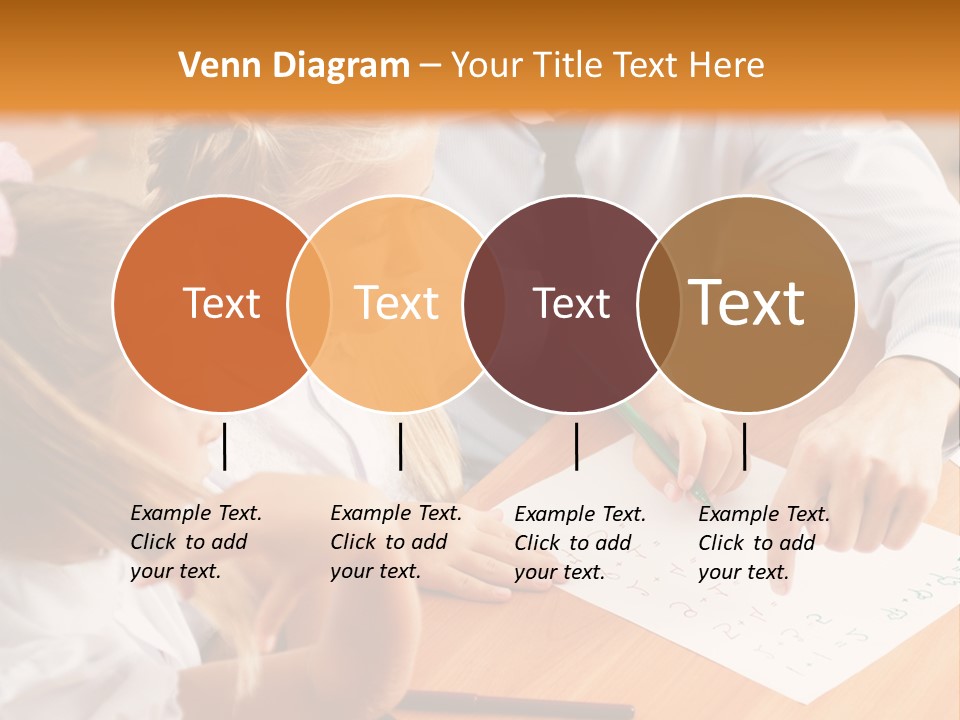 Venn Diagram – Your Title Text Here

Text

Text

Text

Text

Example Text. Click to add your text.

Example Text. Click to add your text.

Example Text. Click to add your text.

Example Text. Click to add your text.